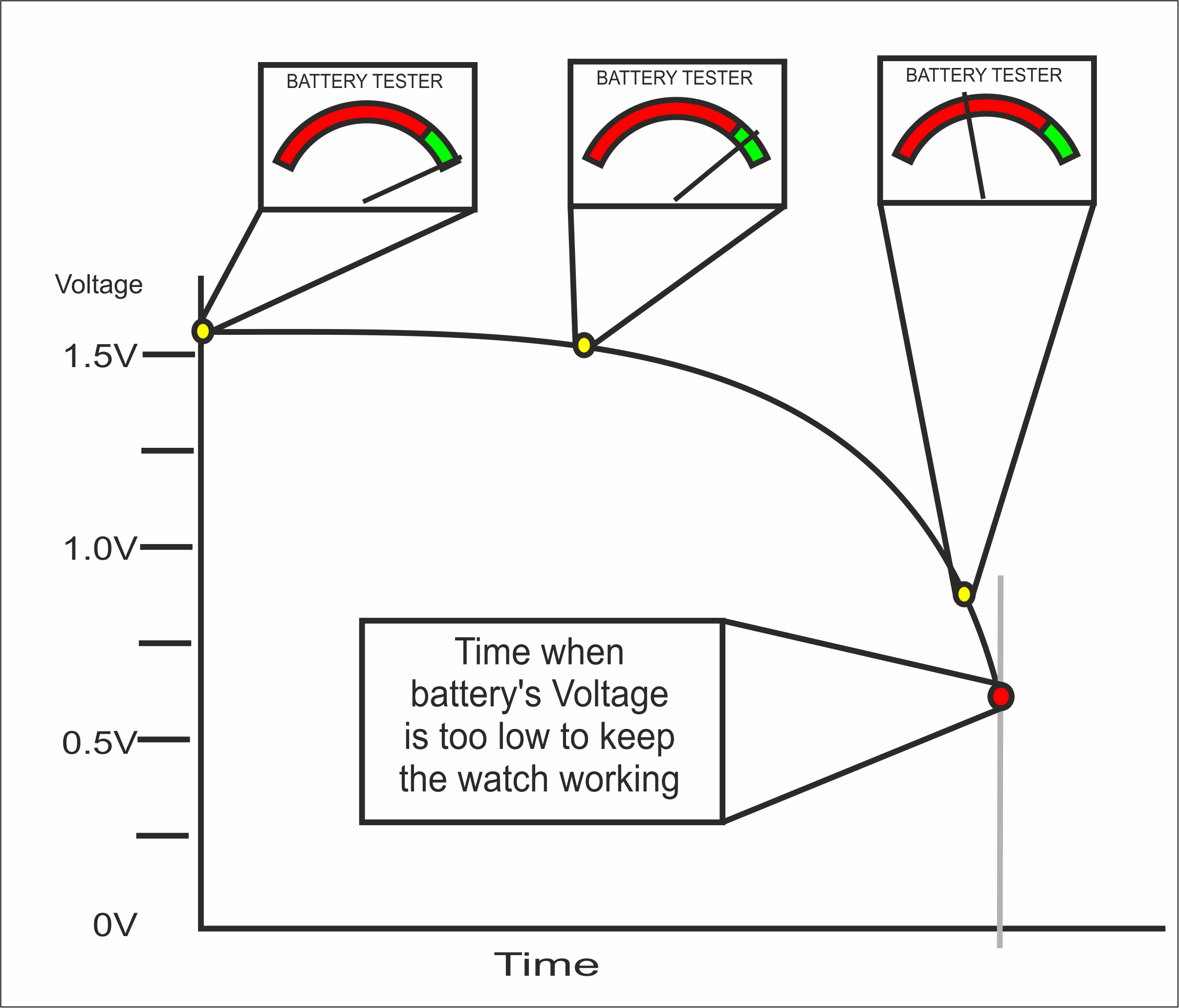 BATTERY TESTER

BATTERY TESTER

BATTERY TESTER

Voltage

1.5V

1.0V

0.5V

0V

Time when battery's Voltage is too low to keep the watch working

Time